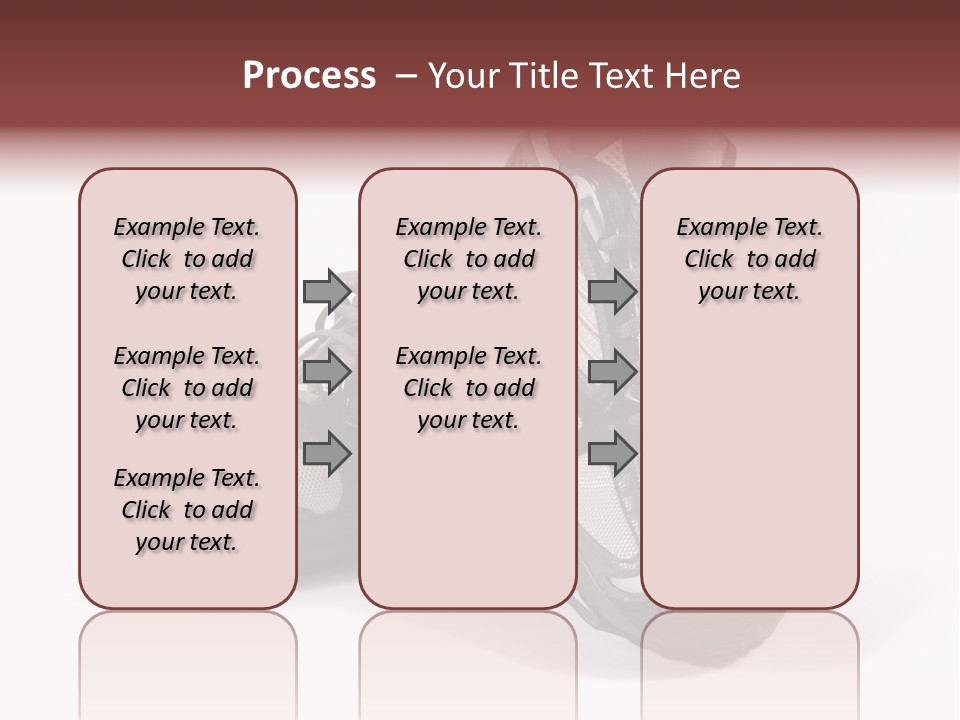 Process – Your Title Text Here

Example Text. Click to add your text.

Example Text. Click to add your text.

Example Text. Click to add your text.

Example Text. Click to add your text.

Example Text. Click to add your text.

Example Text. Click to add your text.